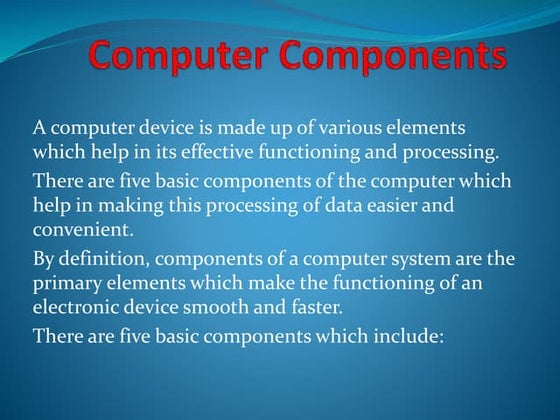 Computer Components

A computer device is made up of various elements which help in its effective functioning and processing.

There are five basic components of the computer which help in making this processing of data easier and convenient.

By definition, components of a computer system are the primary elements which make the functioning of an electronic device smooth and faster.

There are five basic components which include: